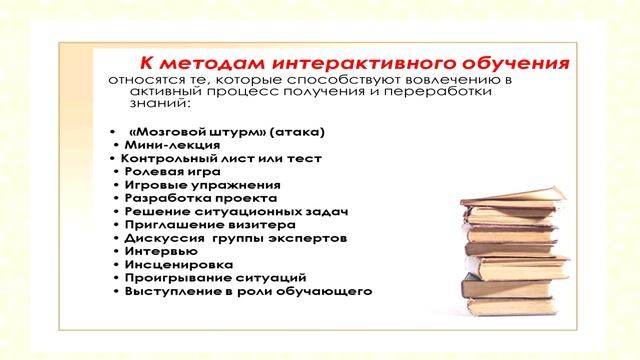 К методам интерактивного обучения относятся те, которые способствуют вовлечению в активный процесс получения и переработки знаний:

• «Мозговой штурм» (атака)
• Мини-лекция
• Контрольный лист или тест
• Ролевая игра
• Игровые упражнения
• Разработка проекта
• Решение ситуационных задач
• Приглашение визитера
• Дискуссия группы экспертов
• Интервью
• Инсценировка
• Проигрывание ситуаций
• Выступление в роли обучающего